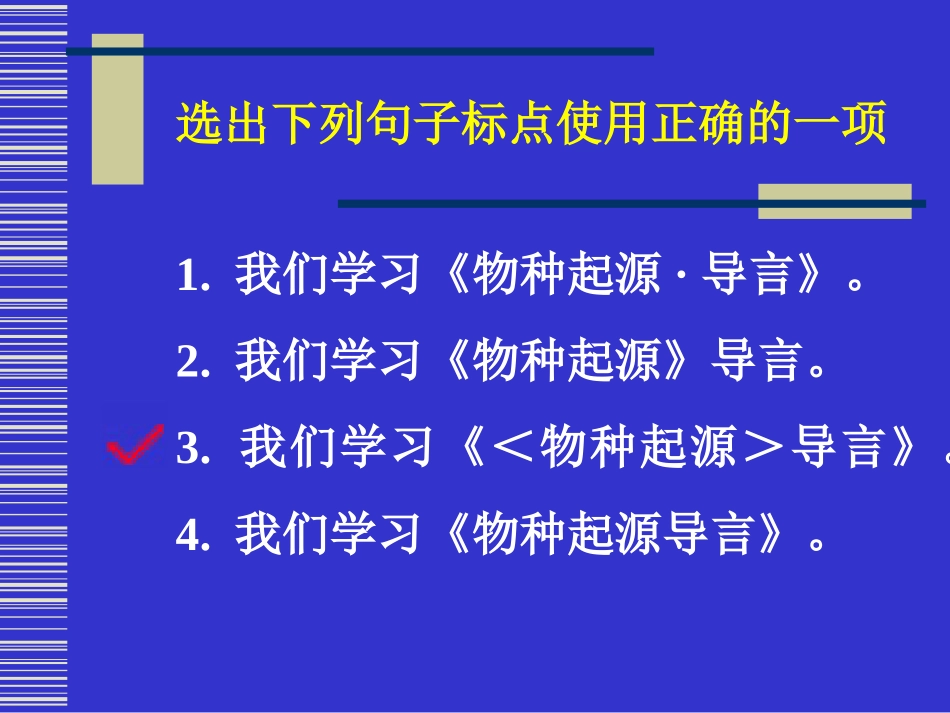 选出下列句子标点使用正确的一项

1. 我们学习《物种起源 · 导言》。

2. 我们学习《物种起源》导言。

3. 我们学习《＜物种起源＞导言》。

4. 我们学习《物种起源导言》。